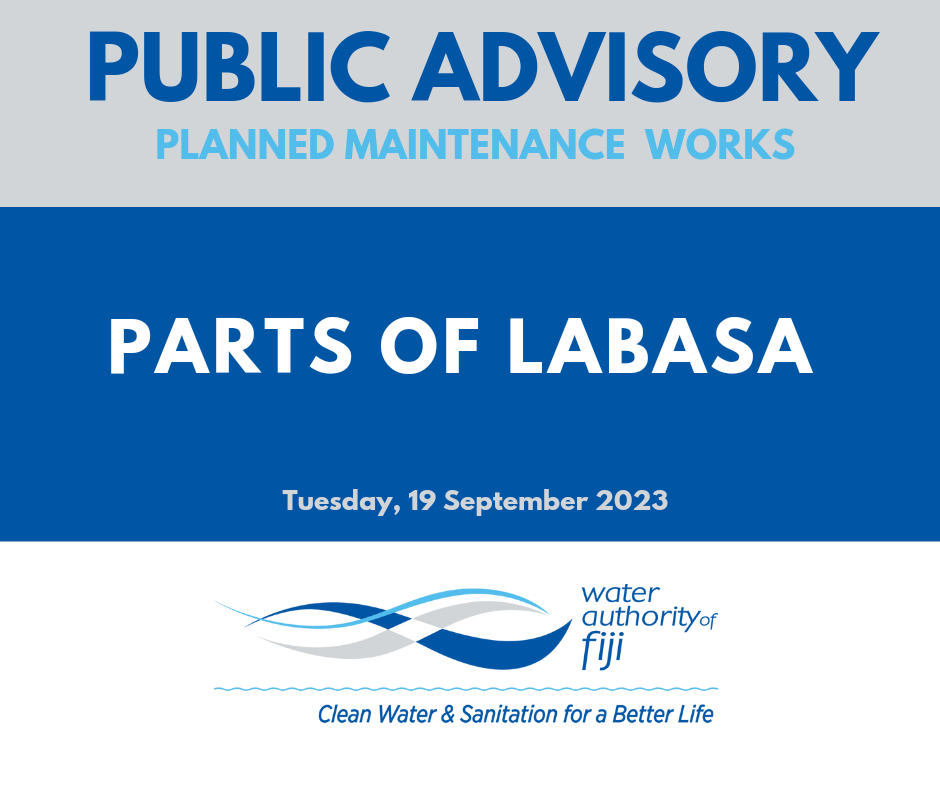 PUBLIC ADVISORY

PLANNED MAINTENANCE WORKS

PARTS OF LABASA

Tuesday, 19 September 2023

water authority of fiji

Clean Water & Sanitation for a Better Life